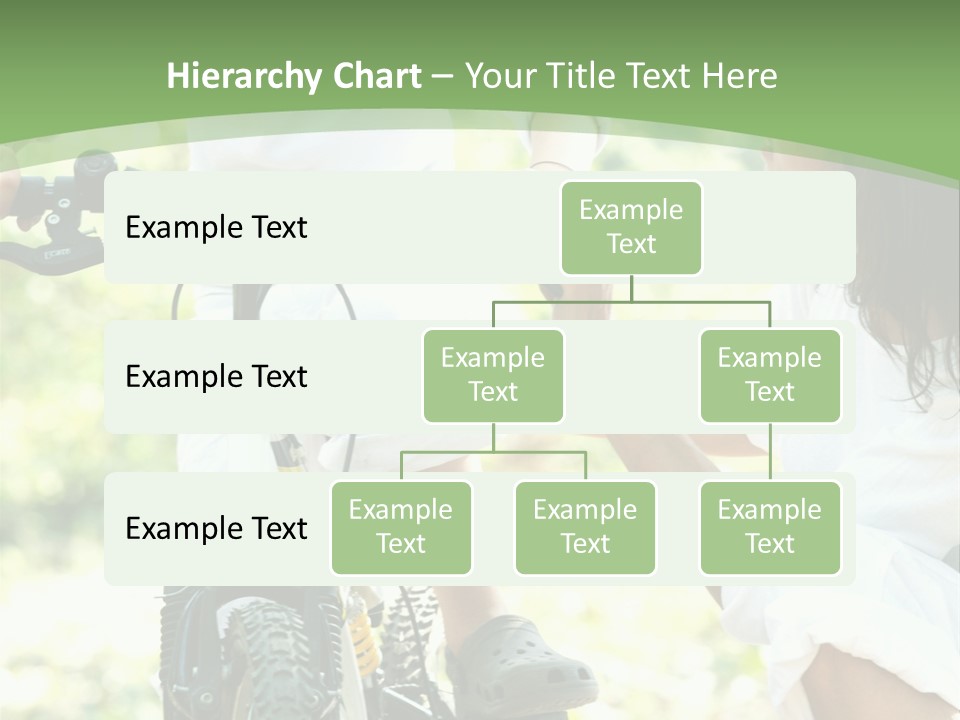 Hierarchy Chart – Your Title Text Here

Example Text

Example Text

Example Text

Example Text

Example Text

Example Text

Example Text

Example Text

Example Text